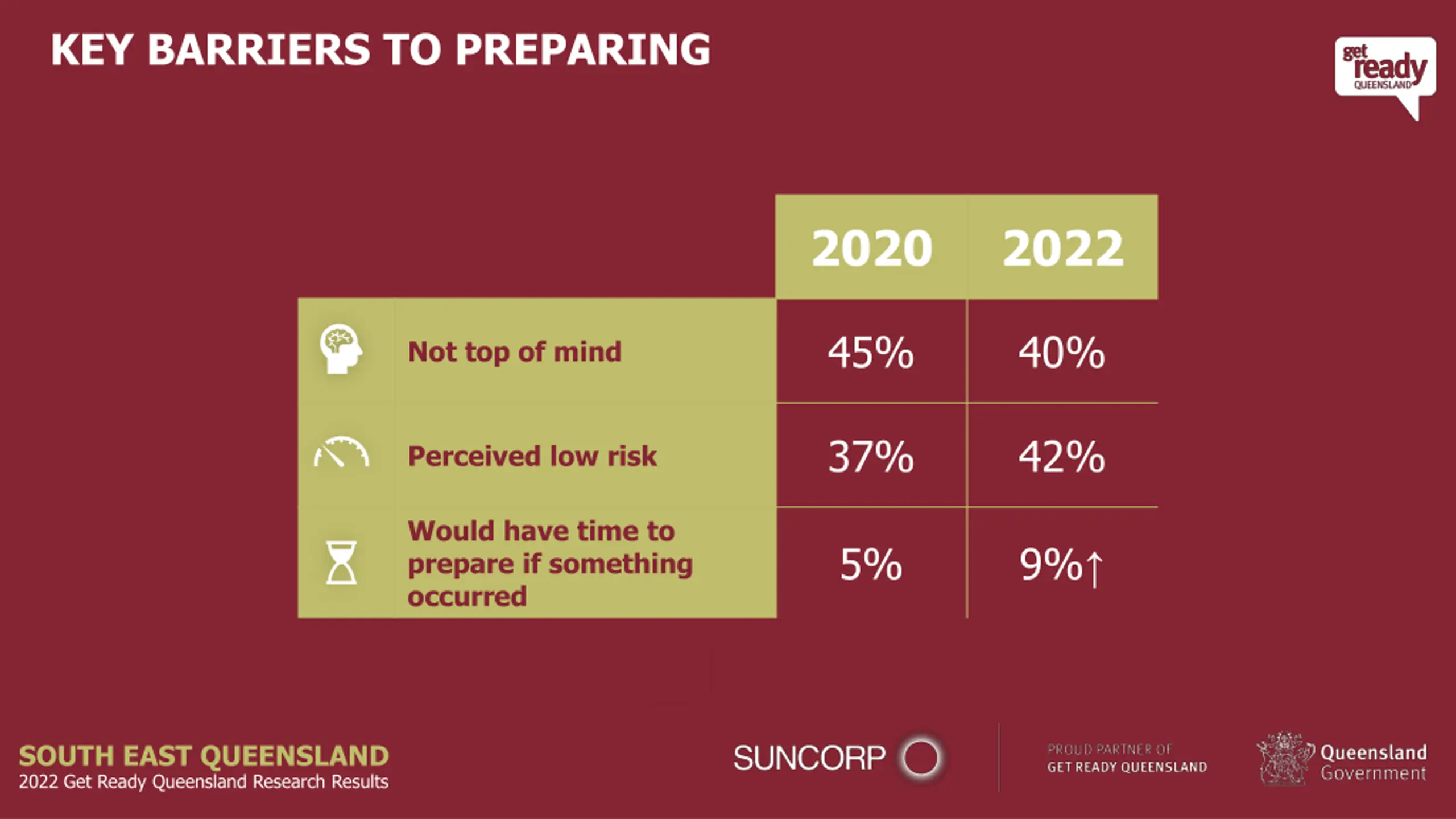 KEY BARRIERS TO PREPARING

get ready QUEENSLAND

| | 2020 | 2022 |
|---|---|---|
| Not top of mind | 45% | 40% |
| Perceived low risk | 37% | 42% |
| Would have time to prepare if something occurred | 5% | 9%↑ |

SOUTH EAST QUEENSLAND
2022 Get Ready Queensland Research Results

SUNCORP

PROUD PARTNER OF
GET READY QUEENSLAND

Queensland Government